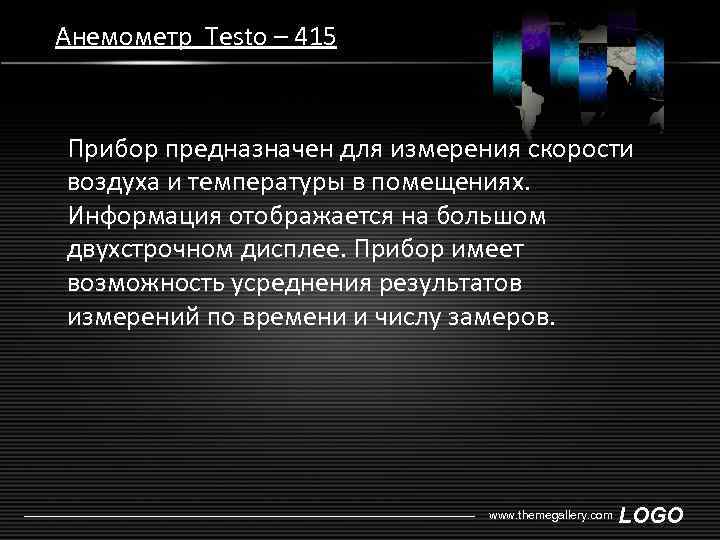 Анемометр  Testo – 415

Прибор предназначен для измерения скорости воздуха и температуры в помещениях. Информация отображается на большом двухстрочном дисплее. Прибор имеет возможность усреднения результатов измерений по времени и числу замеров.

www.themegallery.com LOGO